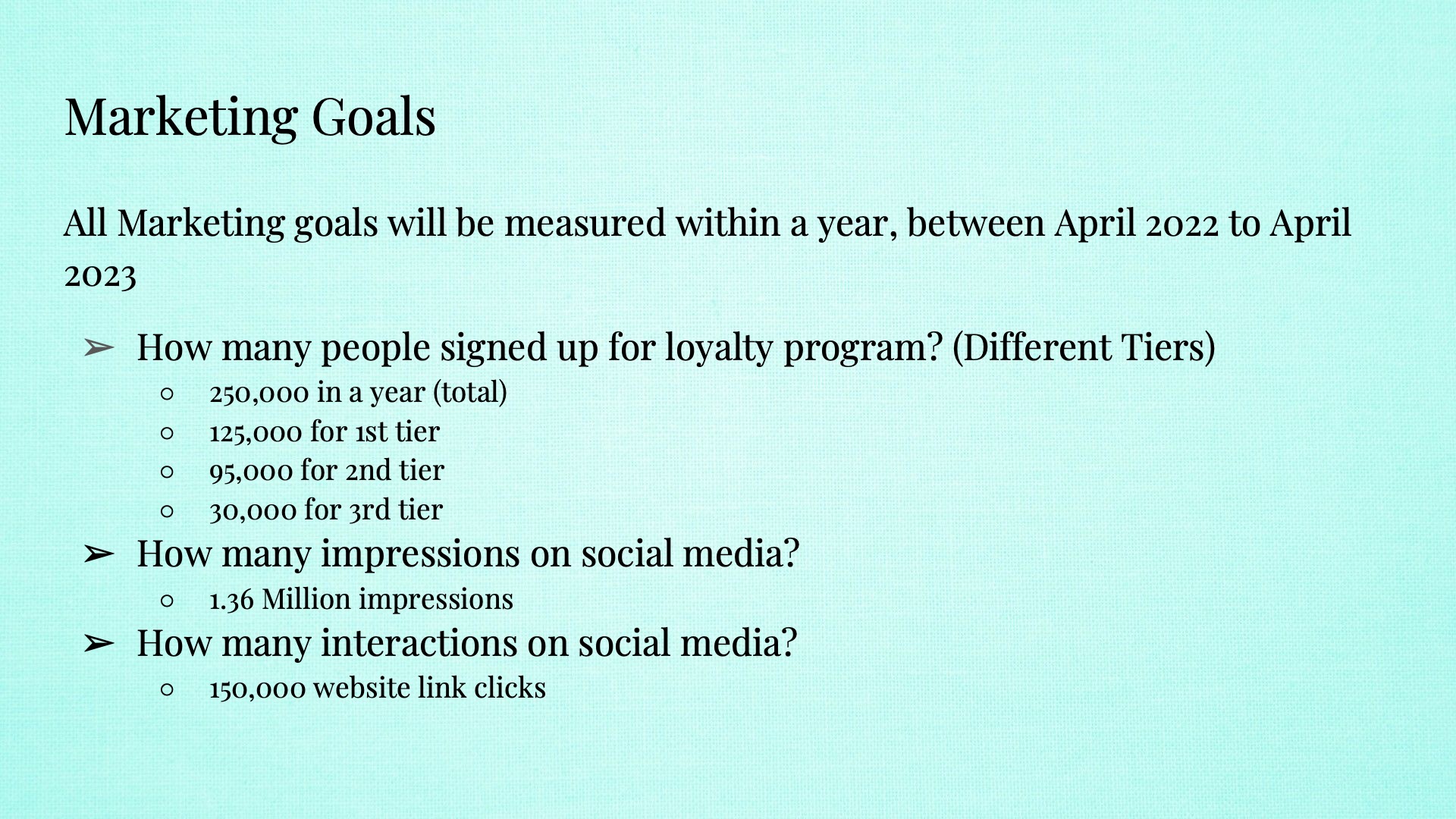 Marketing Goals

All Marketing goals will be measured within a year, between April 2022 to April 2023

➢ How many people signed up for loyalty program? (Different Tiers)
  ○ 250,000 in a year (total)
  ○ 125,000 for 1st tier
  ○ 95,000 for 2nd tier
  ○ 30,000 for 3rd tier
➢ How many impressions on social media?
  ○ 1.36 Million impressions
➢ How many interactions on social media?
  ○ 150,000 website link clicks